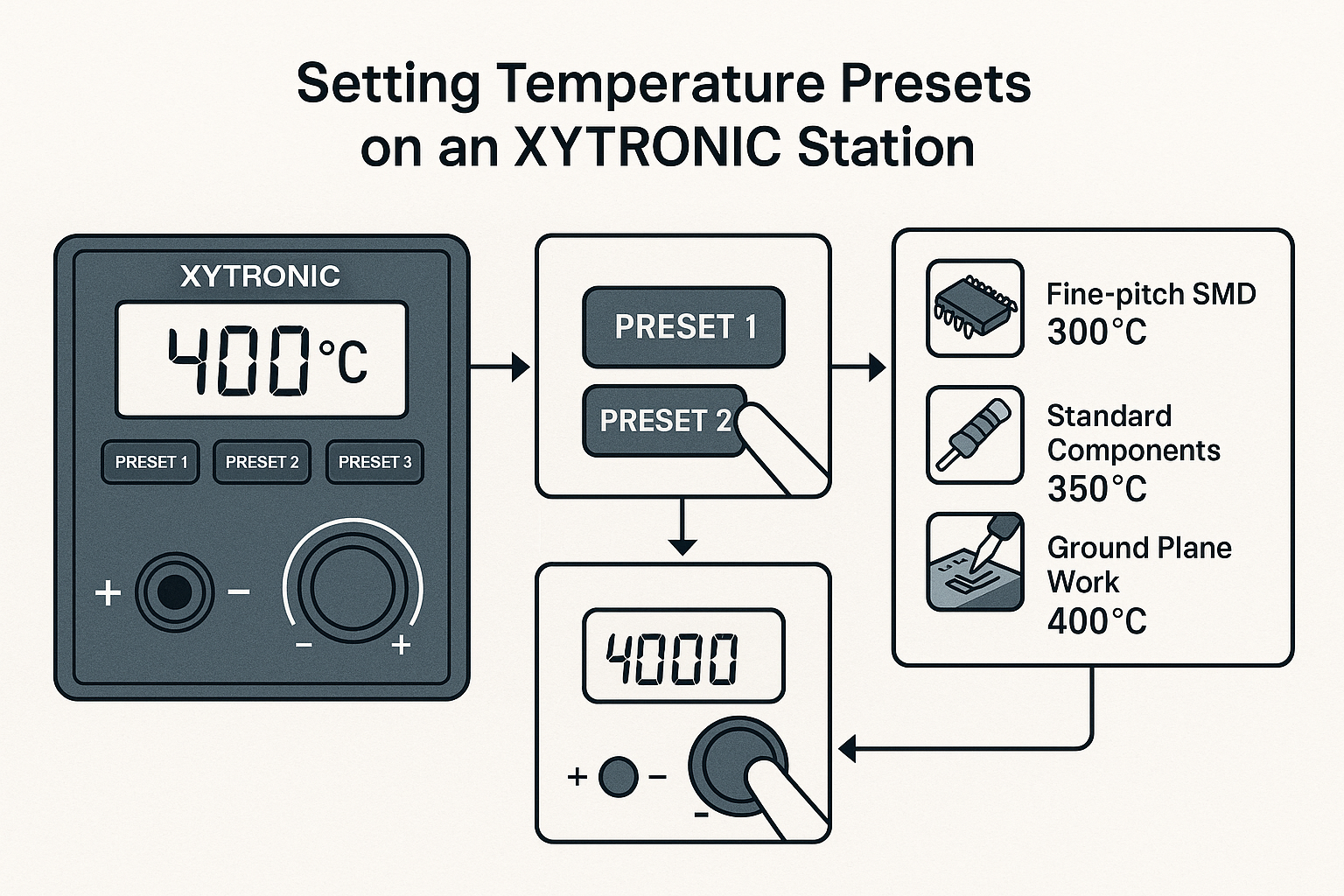 Setting Temperature Presets on an XYTRONIC Station

XYTRONIC

400°C

PRESET 1
PRESET 2
PRESET 3

+ −

− +

PRESET 1
PRESET 2

4000

+ −

−

Fine-pitch SMD
300°C

Standard Components
350°C

Ground Plane Work
400°C